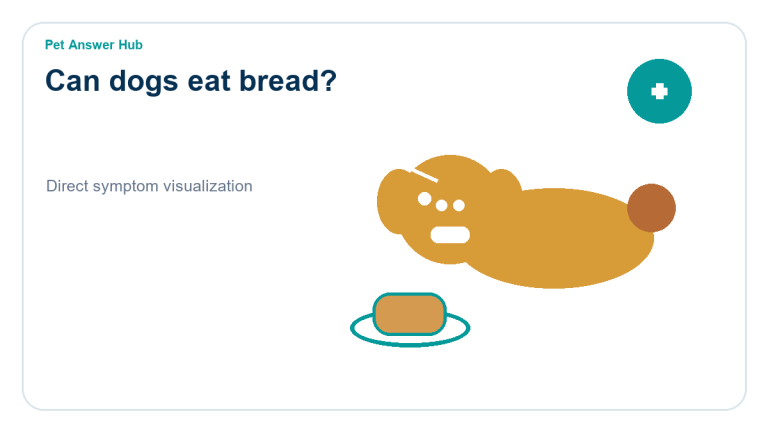 Pet Answer Hub

Can dogs eat bread?

Direct symptom visualization